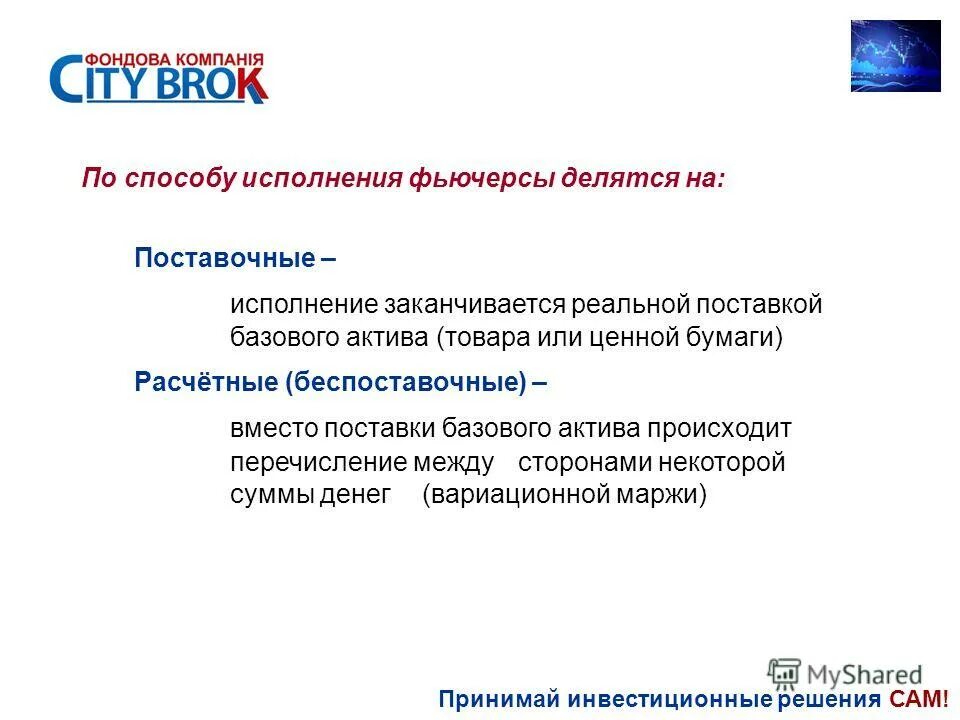 ФОНДОВА КОМПАНІЯ
CITY BROK

По способу исполнения фьючерсы делятся на:

Поставочные –

исполнение заканчивается реальной поставкой базового актива (товара или ценной бумаги)

Расчётные (беспоставочные) –

вместо поставки базового актива происходит перечисление между сторонами некоторой суммы денег (вариационной маржи)

MyShared

Принимай инвестиционные решения САМ!